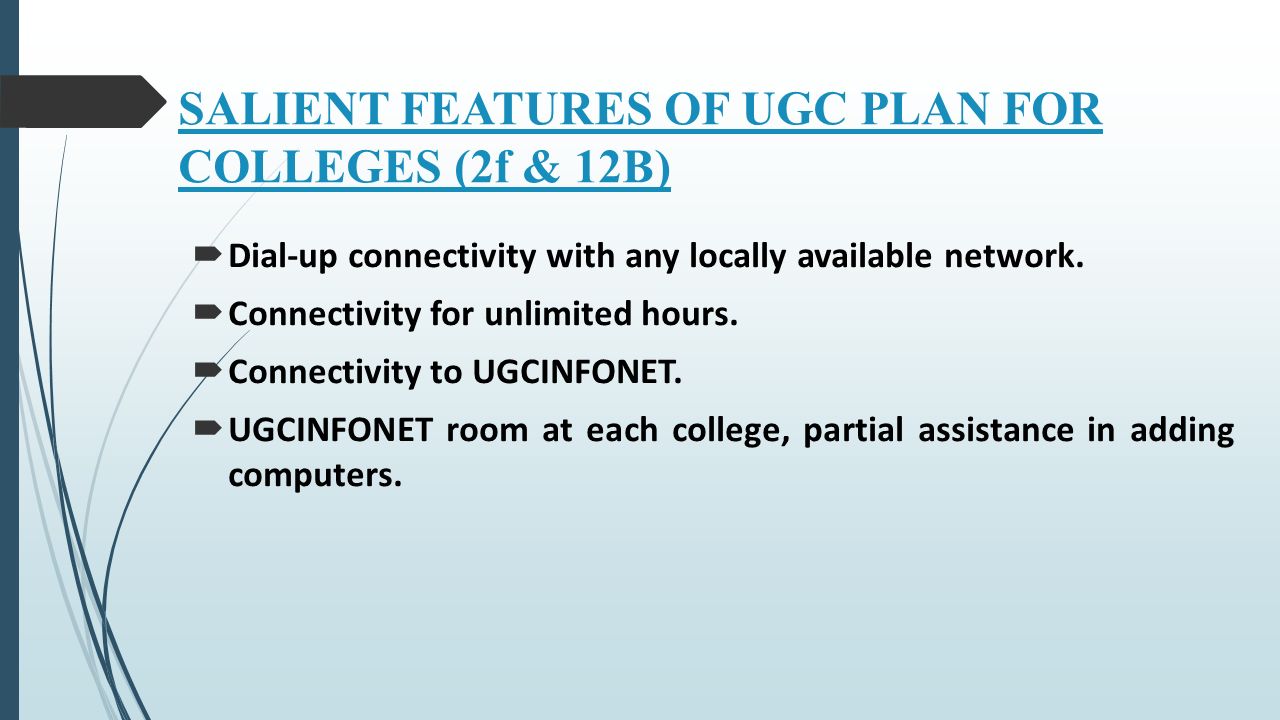 SALIENT FEATURES OF UGC PLAN FOR COLLEGES (2f & 12B)

Dial-up connectivity with any locally available network.

Connectivity for unlimited hours.

Connectivity to UGCINFONET.

UGCINFONET room at each college, partial assistance in adding computers.